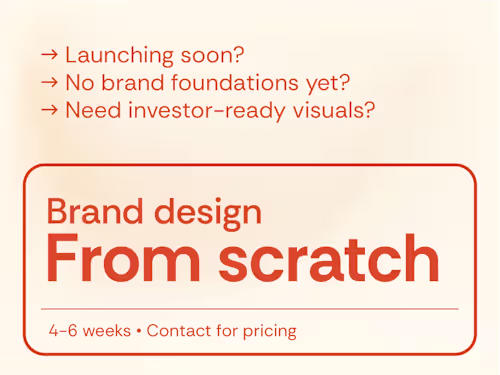 → Launching soon?
→ No brand foundations yet?
→ Need investor-ready visuals?

Brand design
From scratch

4-6 weeks • Contact for pricing